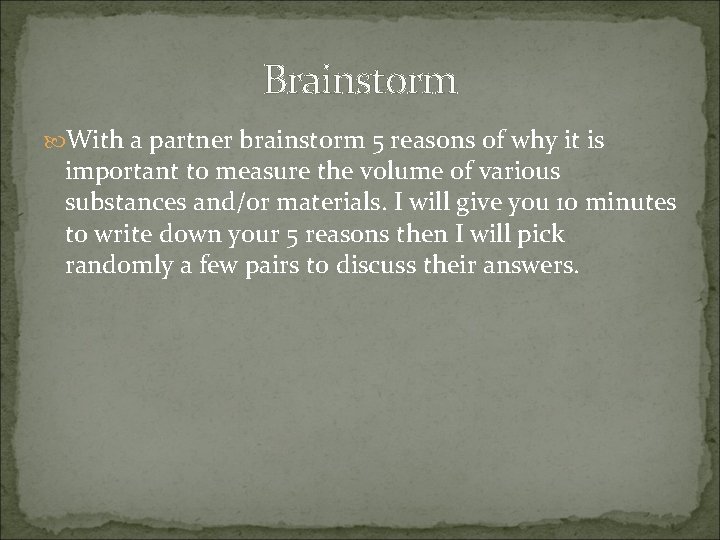 Brainstorm

With a partner brainstorm 5 reasons of why it is important to measure the volume of various substances and/or materials. I will give you 10 minutes to write down your 5 reasons then I will pick randomly a few pairs to discuss their answers.